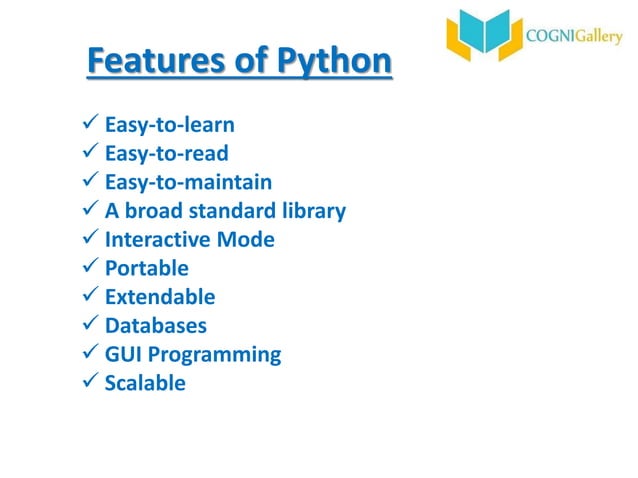 COGNIGallery

Features of Python

✓ Easy-to-learn
✓ Easy-to-read
✓ Easy-to-maintain
✓ A broad standard library
✓ Interactive Mode
✓ Portable
✓ Extendable
✓ Databases
✓ GUI Programming
✓ Scalable